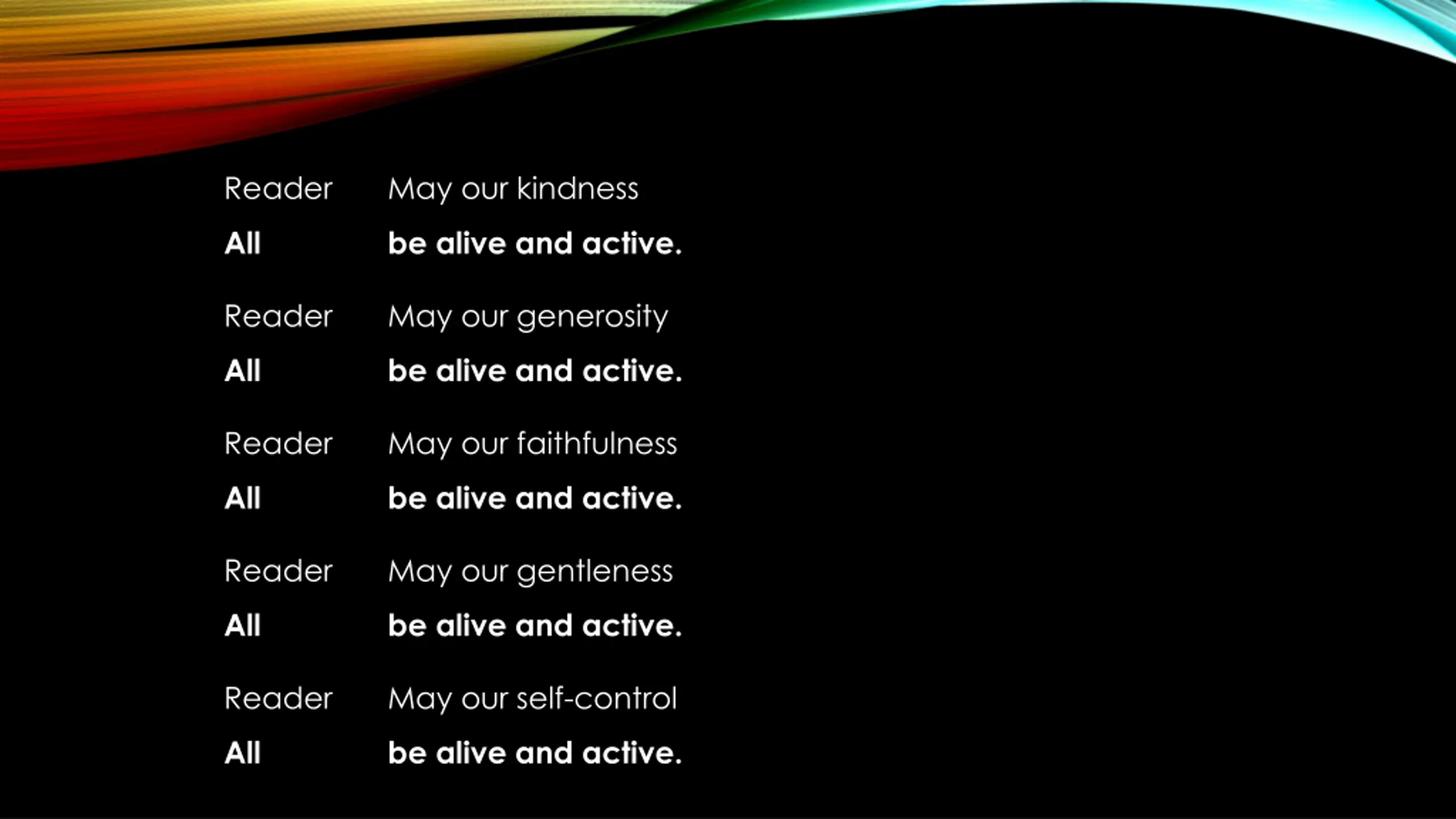 Reader May our kindness
All be alive and active.

Reader May our generosity
All be alive and active.

Reader May our faithfulness
All be alive and active.

Reader May our gentleness
All be alive and active.

Reader May our self-control
All be alive and active.